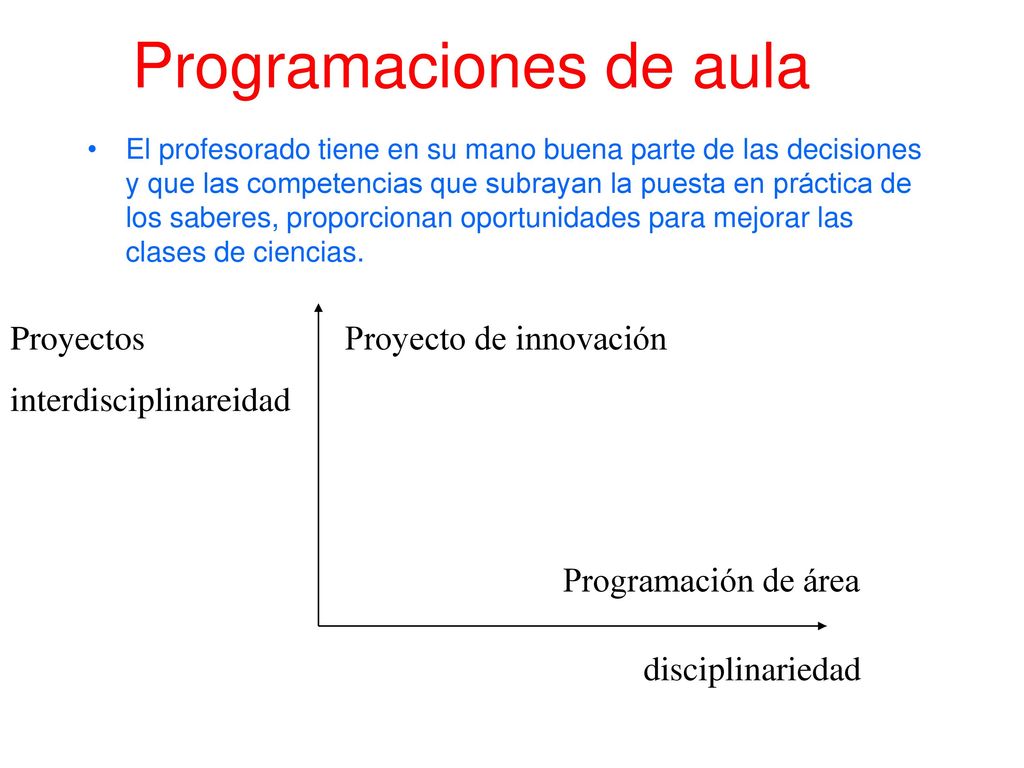 Programaciones de aula

• El profesorado tiene en su mano buena parte de las decisiones y que las competencias que subrayan la puesta en práctica de los saberes, proporcionan oportunidades para mejorar las clases de ciencias.

Proyectos

interdisciplinareidad

Proyecto de innovación

Programación de área

disciplinariedad